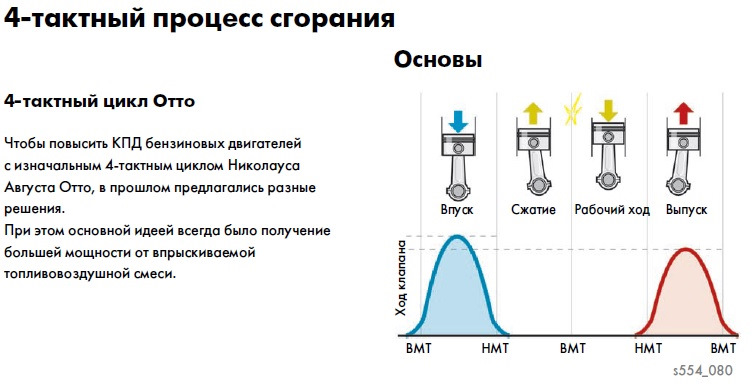 4-тактный процесс сгорания

Основы

4-тактный цикл Отто

Чтобы повысить КПД бензиновых двигателей с изначальным 4-тактным циклом Николауса Августа Отто, в прошлом предлагались разные решения.
При этом основной идеей всегда было получение большей мощности от впрыскиваемой топливовоздушной смеси.

Впуск
Сжатие
Рабочий ход
Выпуск

Ход клапана

ВМТ
НМТ
ВМТ
НМТ
ВМТ

s554_080